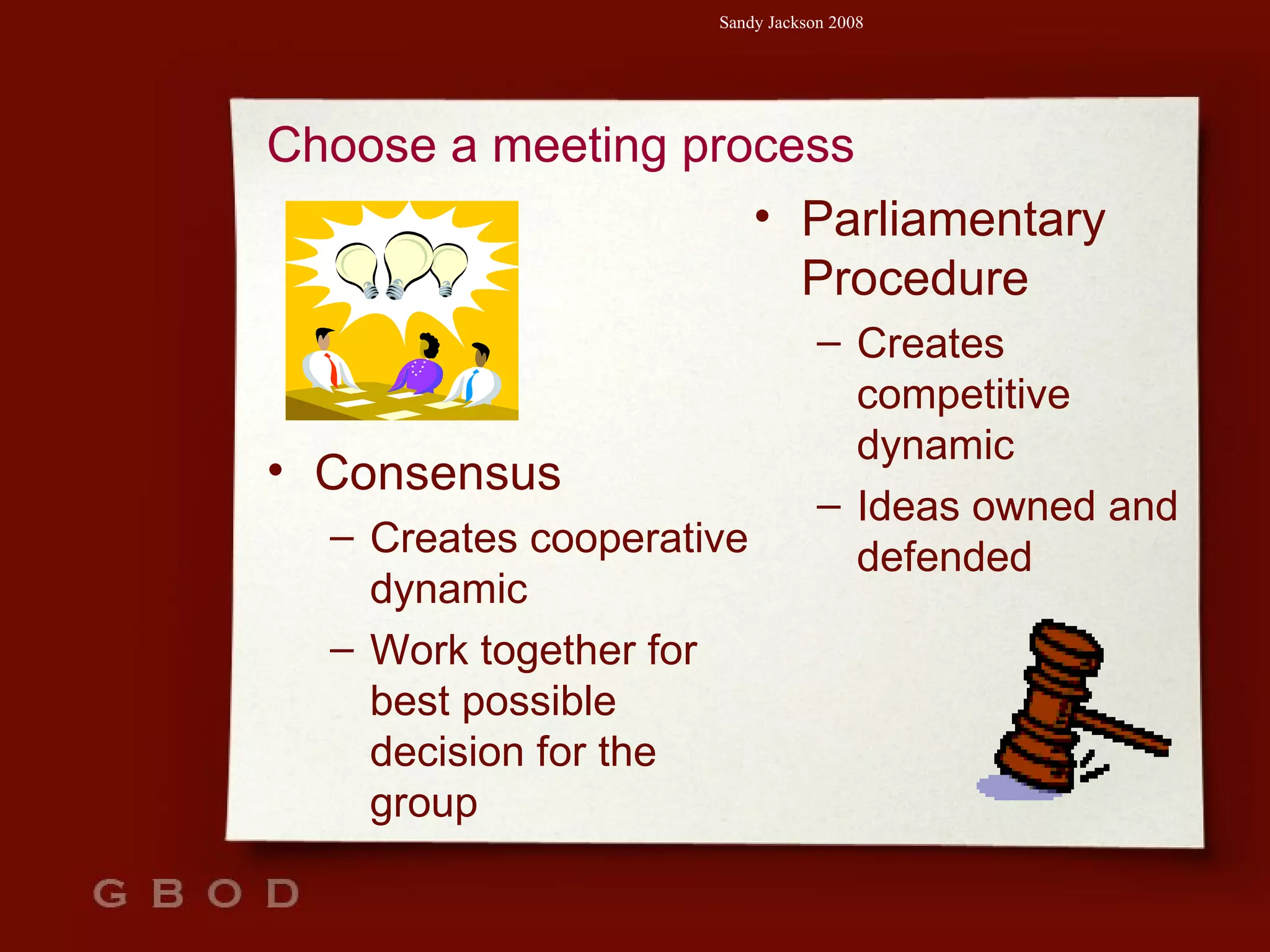 Sandy Jackson 2008

Choose a meeting process

• Consensus
– Creates cooperative dynamic
– Work together for best possible decision for the group

• Parliamentary Procedure
– Creates competitive dynamic
– Ideas owned and defended

G B O D